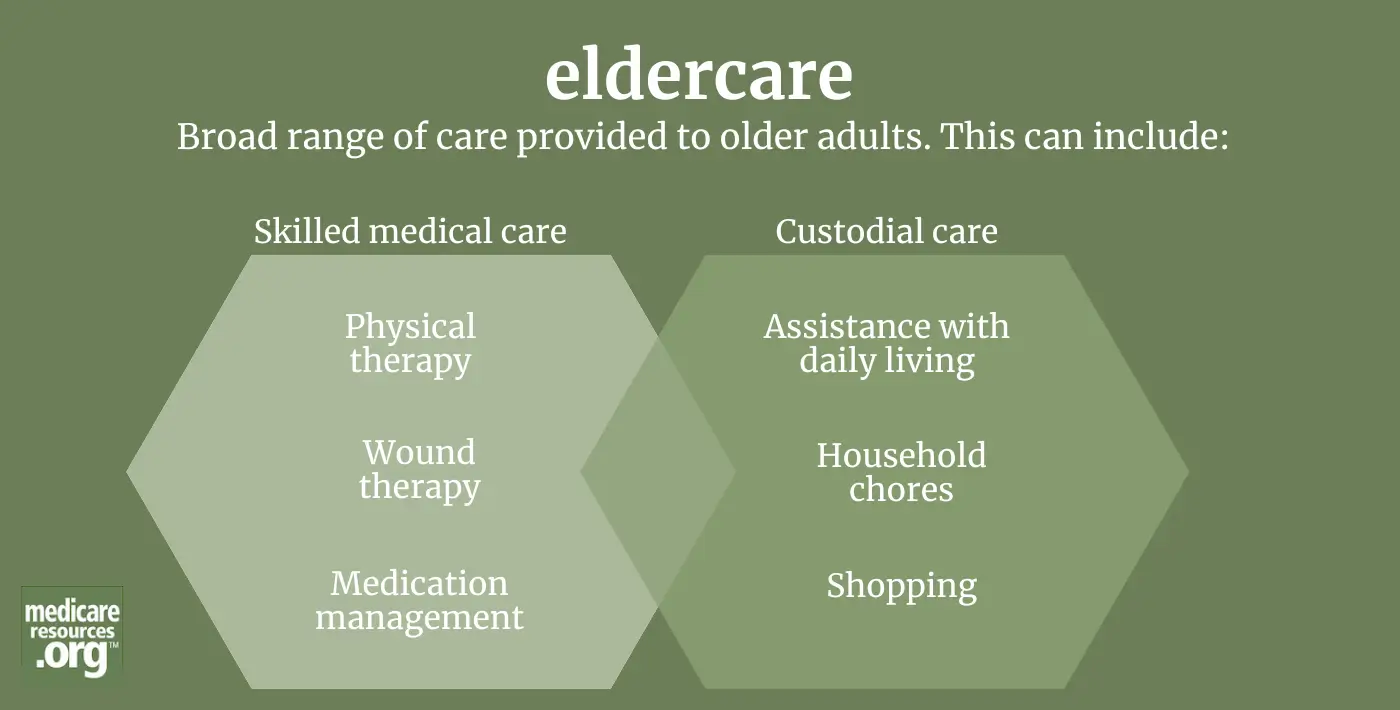 eldercare

Broad range of care provided to older adults. This can include:

Skilled medical care

Physical therapy

Wound therapy

Medication management

Custodial care

Assistance with daily living

Household chores

Shopping

medicare resources .org™